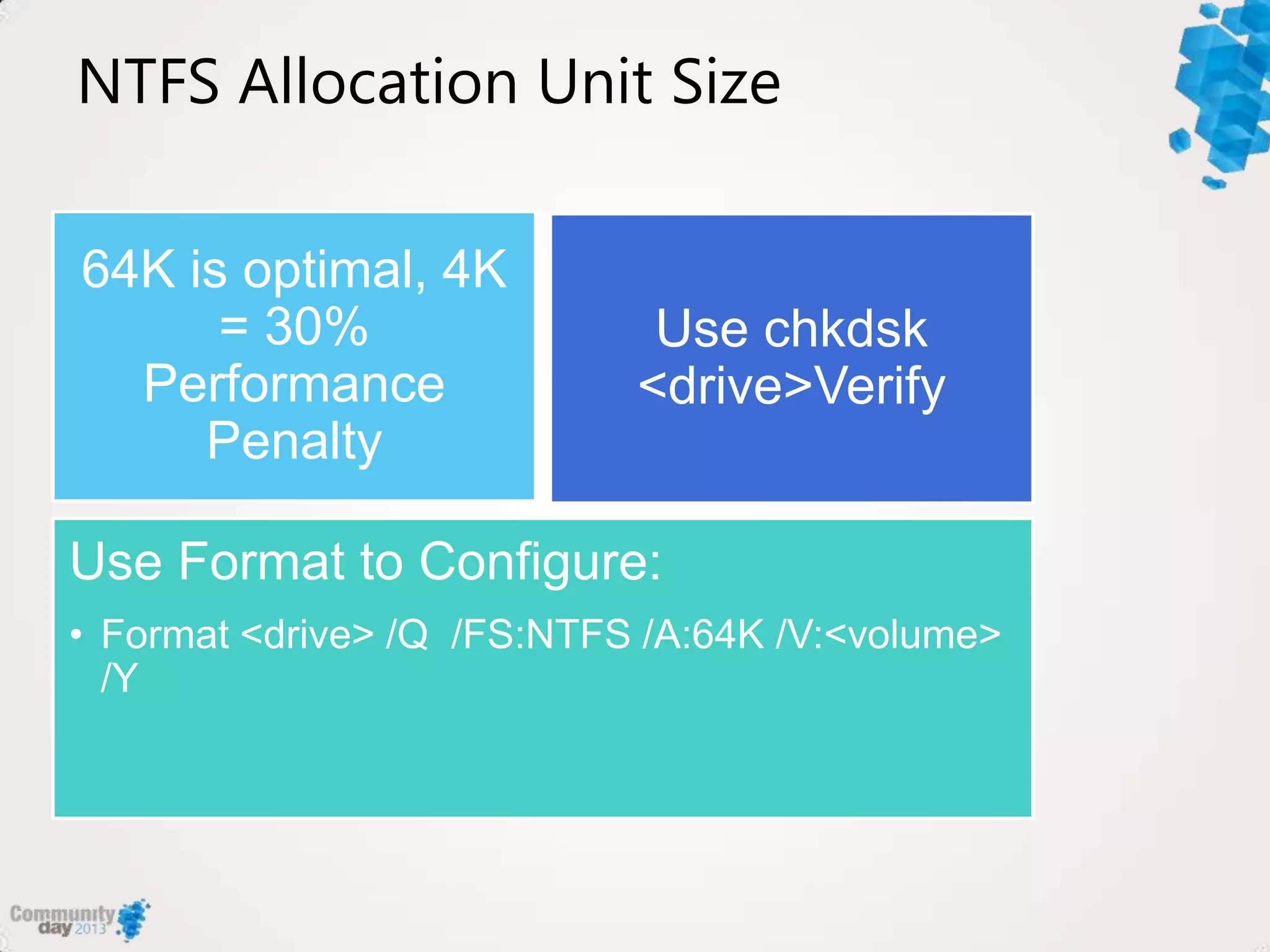 NTFS Allocation Unit Size

64K is optimal, 4K = 30% Performance Penalty

Use chkdsk <drive>Verify

Use Format to Configure:

• Format <drive> /Q /FS:NTFS /A:64K /V:<volume> /Y

Community day 2013